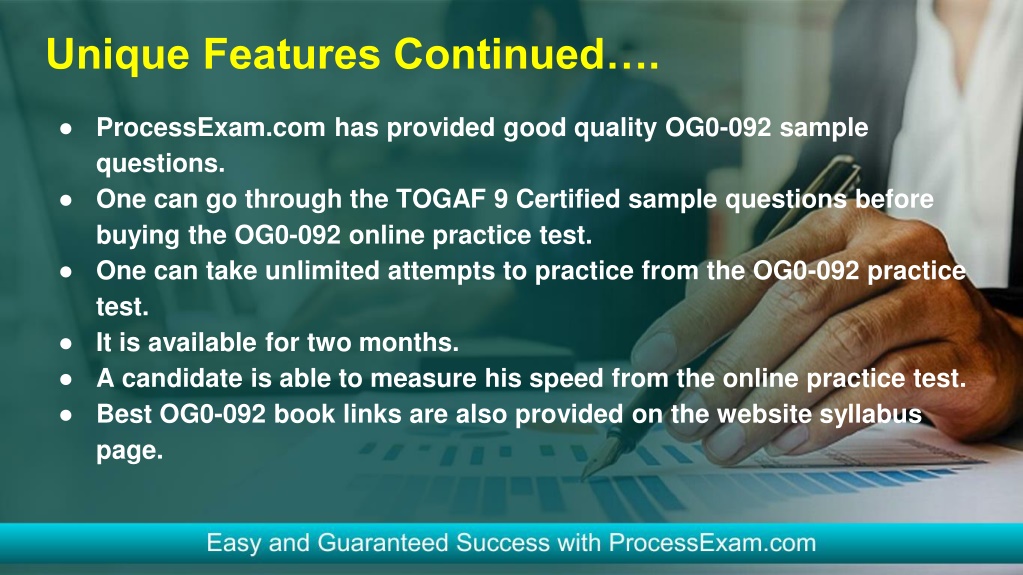 Unique Features Continued….

● ProcessExam.com has provided good quality OG0-092 sample questions.
● One can go through the TOGAF 9 Certified sample questions before buying the OG0-092 online practice test.
● One can take unlimited attempts to practice from the OG0-092 practice test.
● It is available for two months.
● A candidate is able to measure his speed from the online practice test.
● Best OG0-092 book links are also provided on the website syllabus page.

Easy and Guaranteed Success with ProcessExam.com